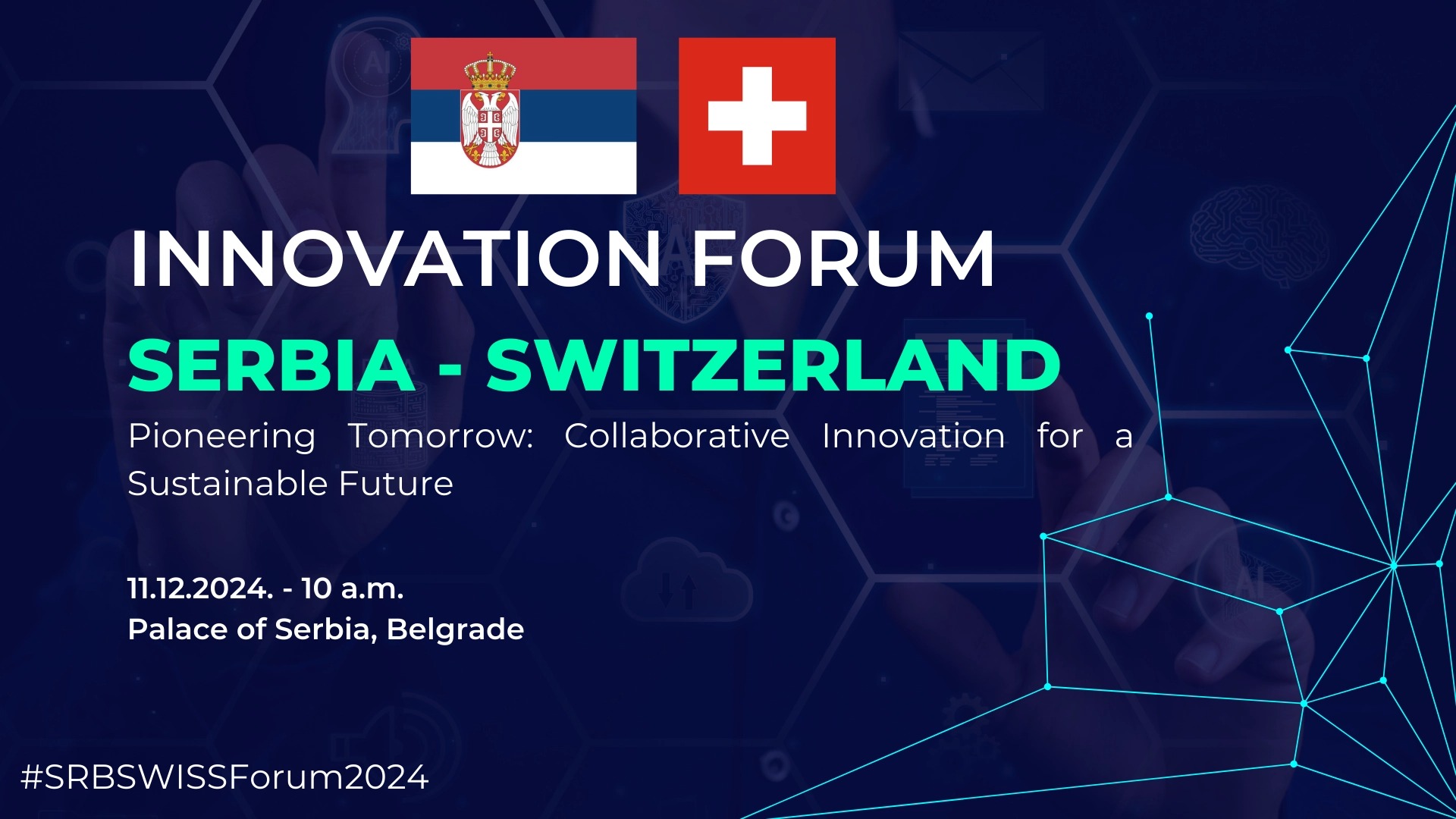 INNOVATION FORUM

SERBIA - SWITZERLAND

Pioneering Tomorrow: Collaborative Innovation for a Sustainable Future

11.12.2024. - 10 a.m.
Palace of Serbia, Belgrade

#SRBSWISSForum2024